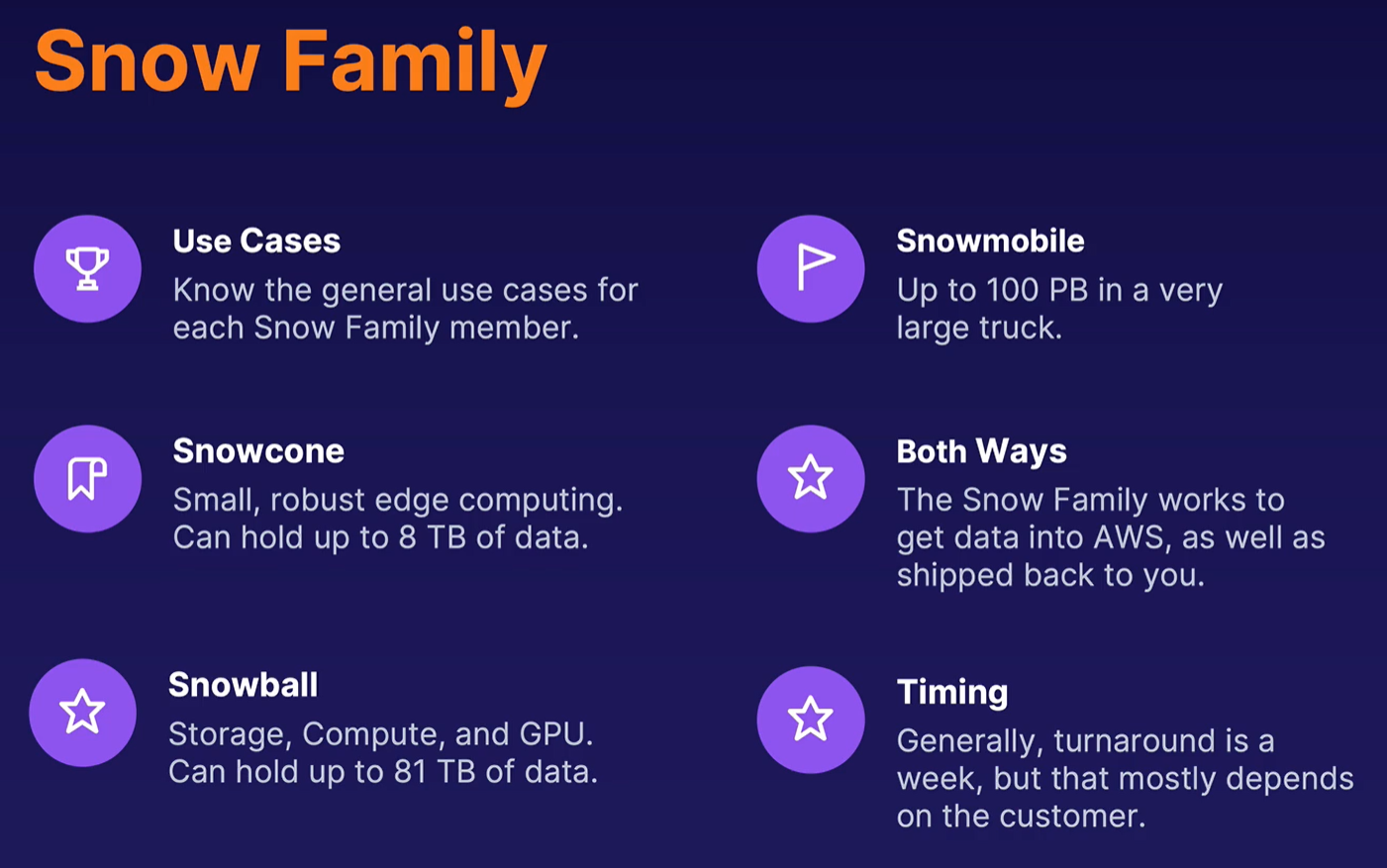 Snow Family

Use Cases
Know the general use cases for each Snow Family member.

Snowcone
Small, robust edge computing. Can hold up to 8 TB of data.

Snowball
Storage, Compute, and GPU. Can hold up to 81 TB of data.

Snowmobile
Up to 100 PB in a very large truck.

Both Ways
The Snow Family works to get data into AWS, as well as shipped back to you.

Timing
Generally, turnaround is a week, but that mostly depends on the customer.